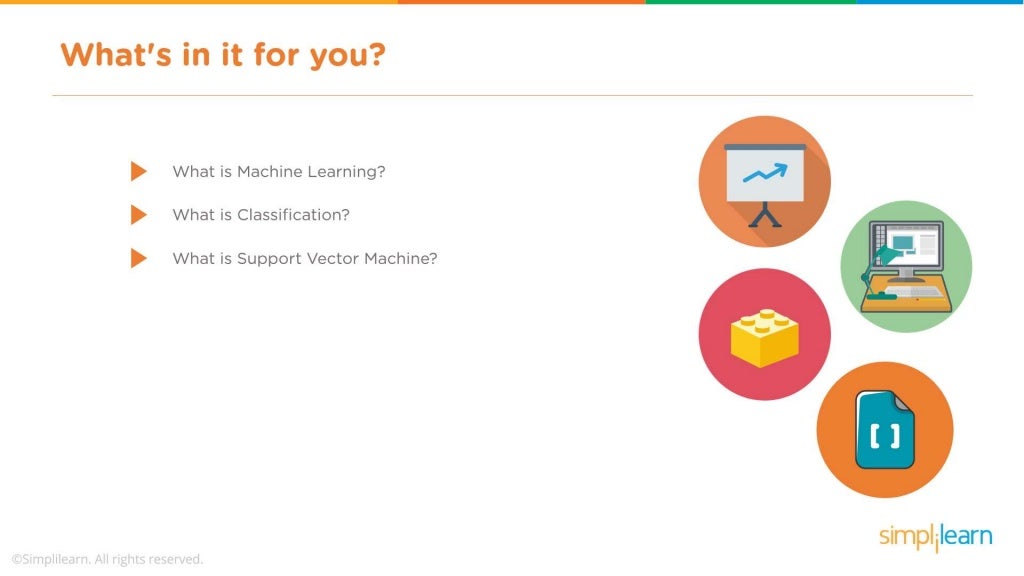 What's in it for you?

What is Machine Learning?

What is Classification?

What is Support Vector Machine?

[ ]

simplilearn

©Simplilearn. All rights reserved.